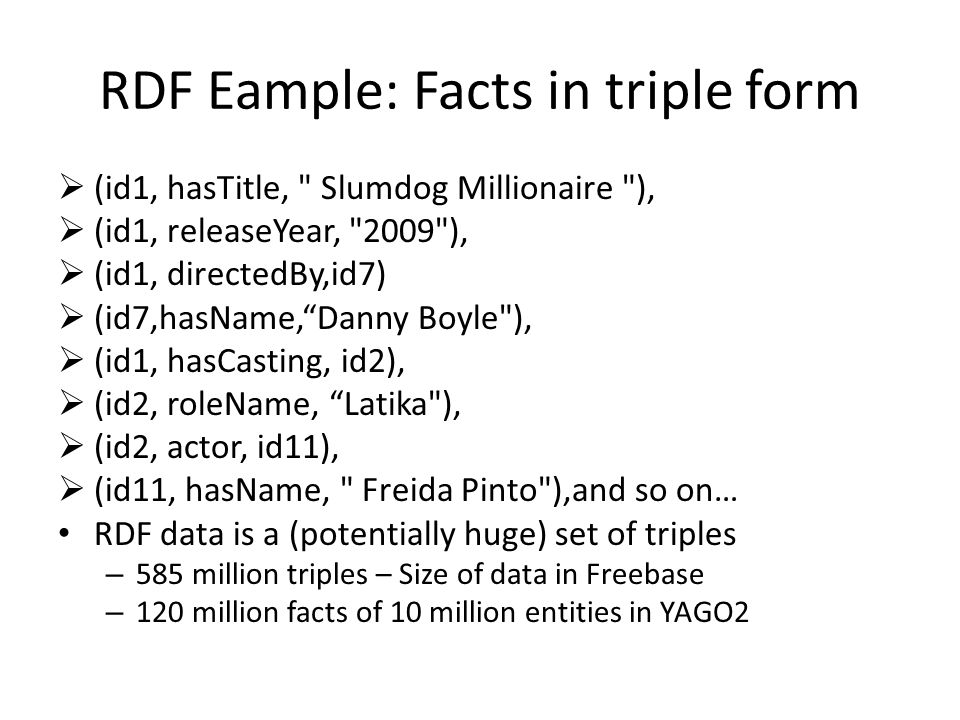 RDF Eample: Facts in triple form

➢ (id1, hasTitle, " Slumdog Millionaire "),
➢ (id1, releaseYear, "2009"),
➢ (id1, directedBy,id7)
➢ (id7,hasName,“Danny Boyle"),
➢ (id1, hasCasting, id2),
➢ (id2, roleName, “Latika"),
➢ (id2, actor, id11),
➢ (id11, hasName, " Freida Pinto"),and so on…
• RDF data is a (potentially huge) set of triples
– 585 million triples – Size of data in Freebase
– 120 million facts of 10 million entities in YAGO2